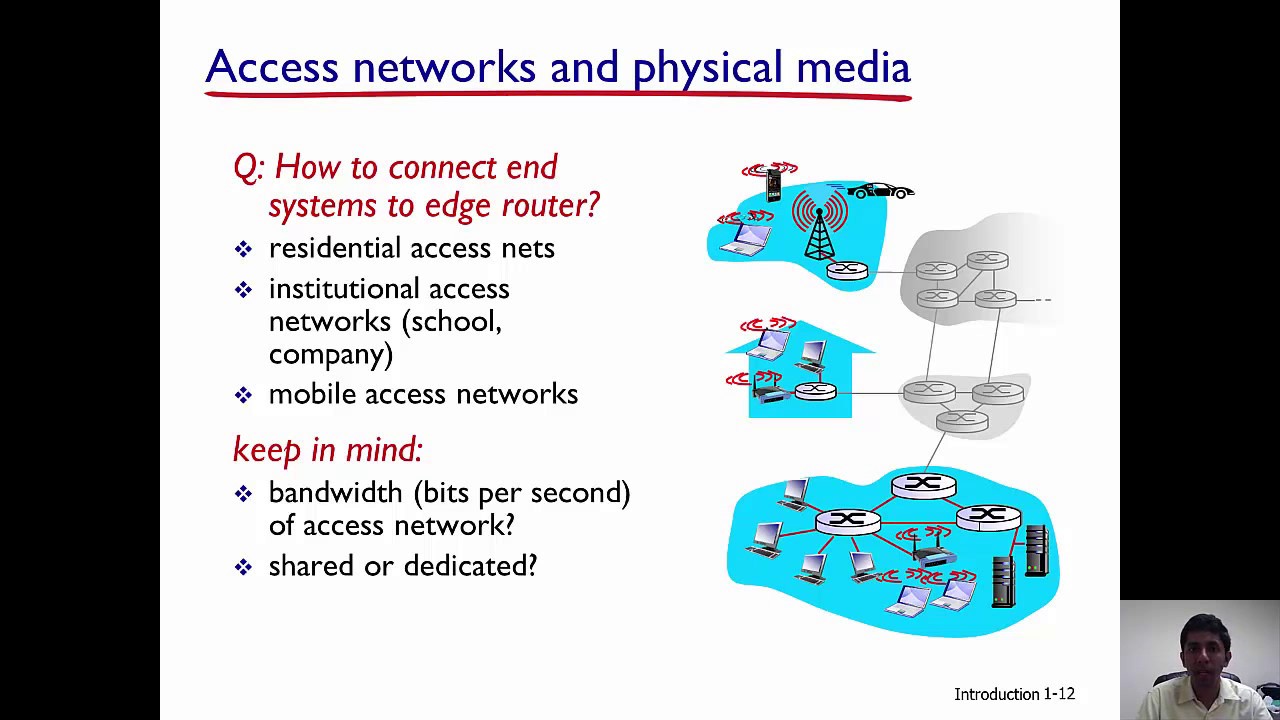 Access networks and physical media

Q: How to connect end systems to edge router?

❖ residential access nets
❖ institutional access networks (school, company)
❖ mobile access networks

keep in mind:

❖ bandwidth (bits per second) of access network?
❖ shared or dedicated?

Introduction 1-12